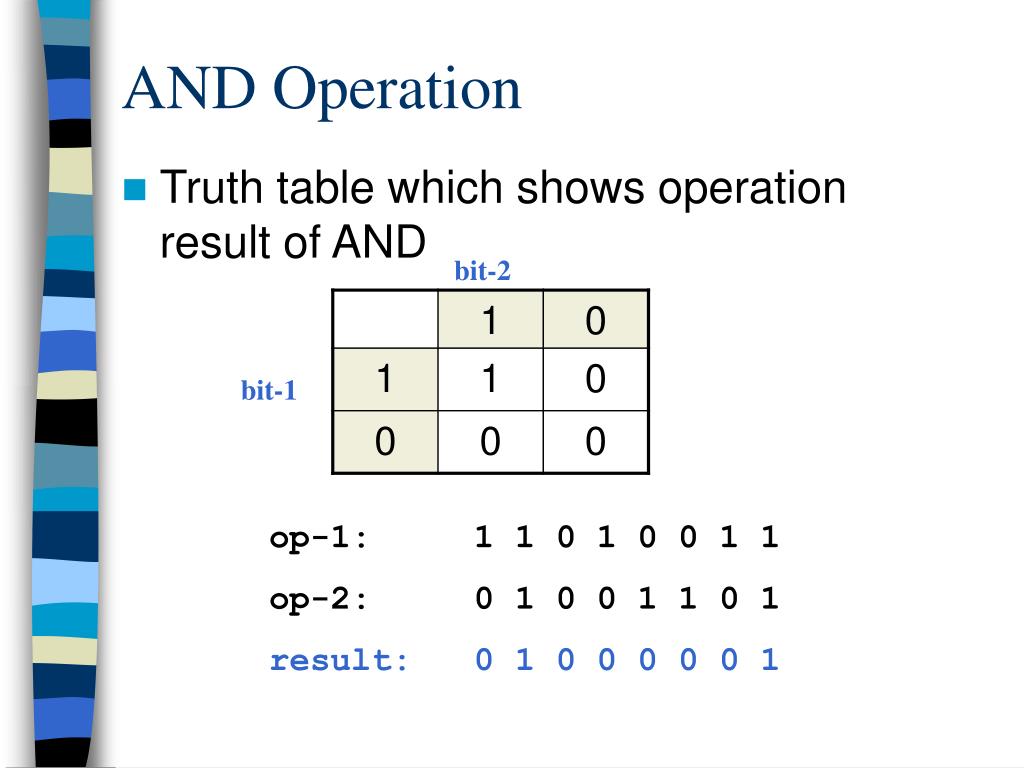 AND Operation

Truth table which shows operation result of AND

bit-2

bit-1

|   | 1 | 0 |
|---|---|---|
| 1 | 1 | 0 |
| 0 | 0 | 0 |

op-1: 1 1 0 1 0 0 1 1

op-2: 0 1 0 0 1 1 0 1

result: 0 1 0 0 0 0 0 1